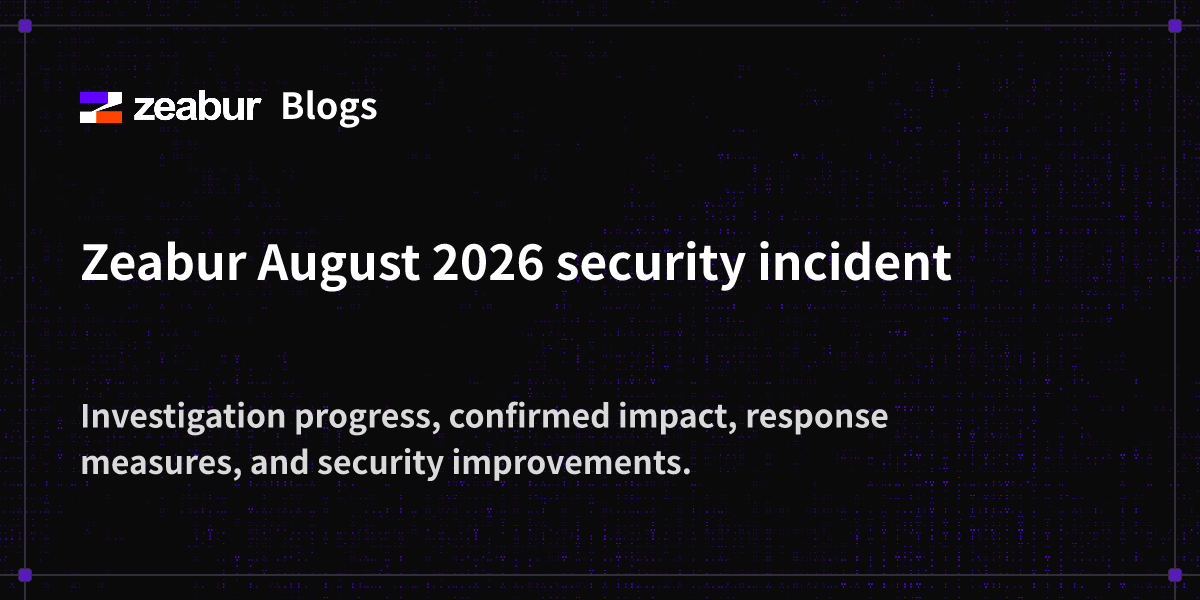 zeabur Blogs

Zeabur August 2026 security incident

Investigation progress, confirmed impact, response measures, and security improvements.